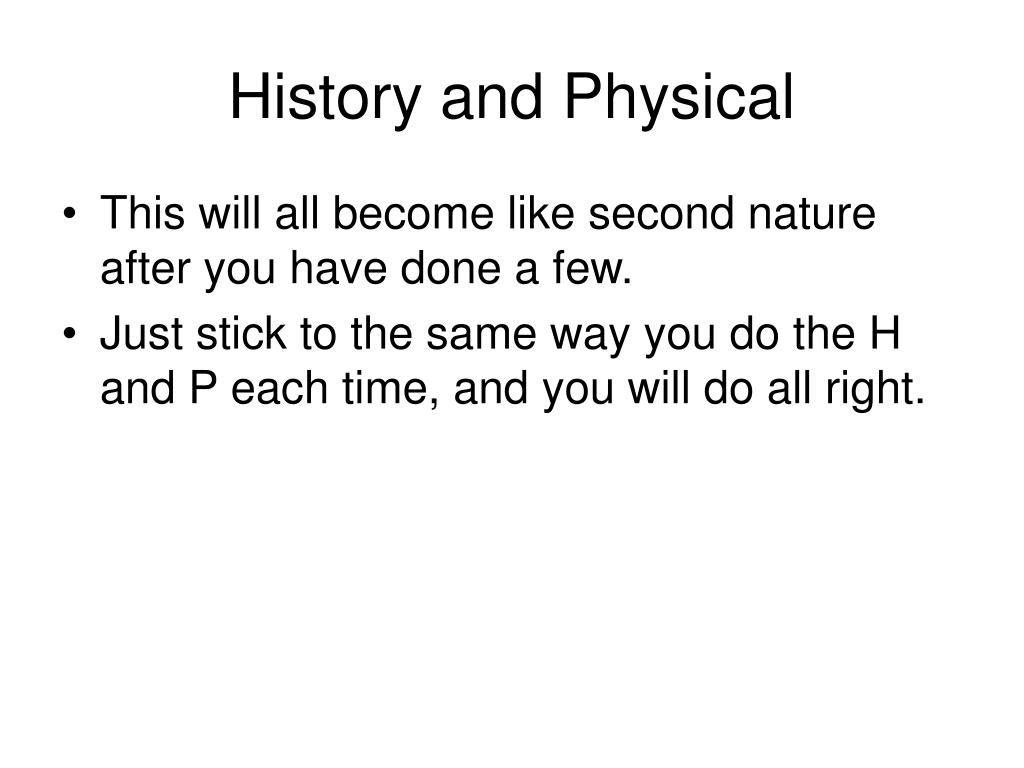 History and Physical

• This will all become like second nature after you have done a few.
• Just stick to the same way you do the H and P each time, and you will do all right.